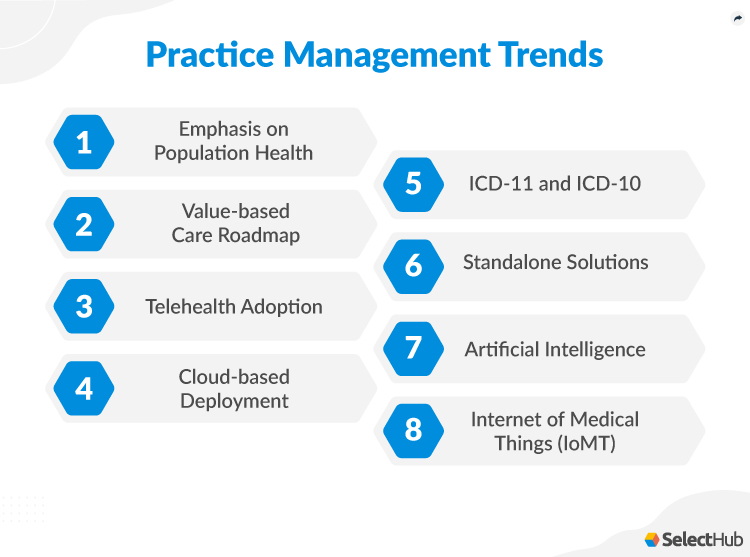 Practice Management Trends

1 Emphasis on Population Health

2 Value-based Care Roadmap

3 Telehealth Adoption

4 Cloud-based Deployment

5 ICD-11 and ICD-10

6 Standalone Solutions

7 Artificial Intelligence

8 Internet of Medical Things (IoMT)

SelectHub